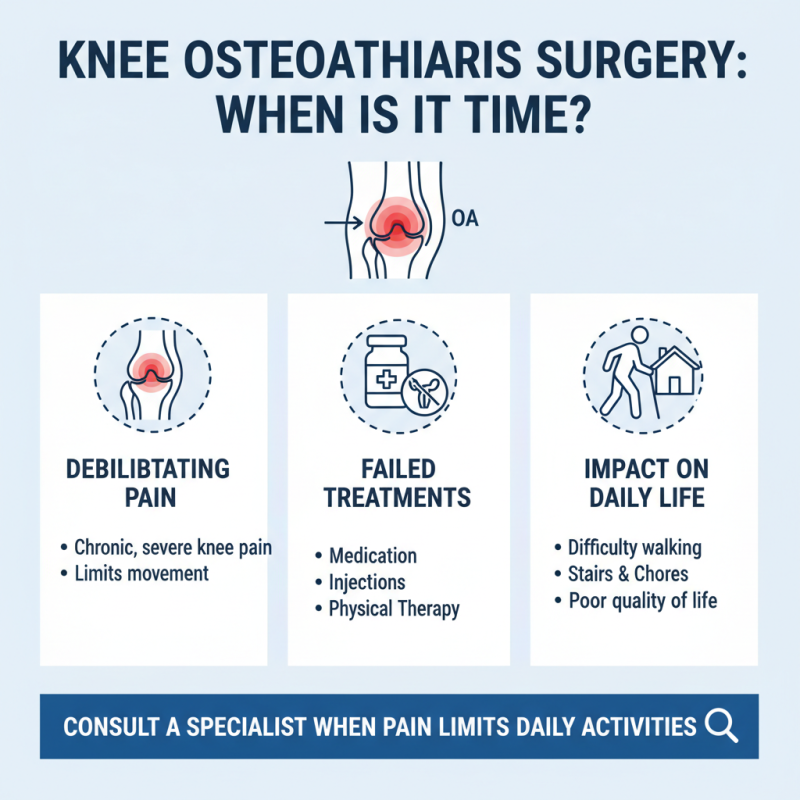 KNEE OSTEOATHIARIS SURGERY: WHEN IS IT TIME?

OA

DEBILIBTATING PAIN

• Chronic, severe knee pain
• Limits movement

FAILED TREATMENTS

• Medication
• Injections
• Physical Therapy

IMPACT ON DAILY LIFE

• Difficulty walking
• Stairs & Chores
• Poor quality of life

CONSULT A SPECIALIST WHEN PAIN LIMITS DAILY ACTIVITIES